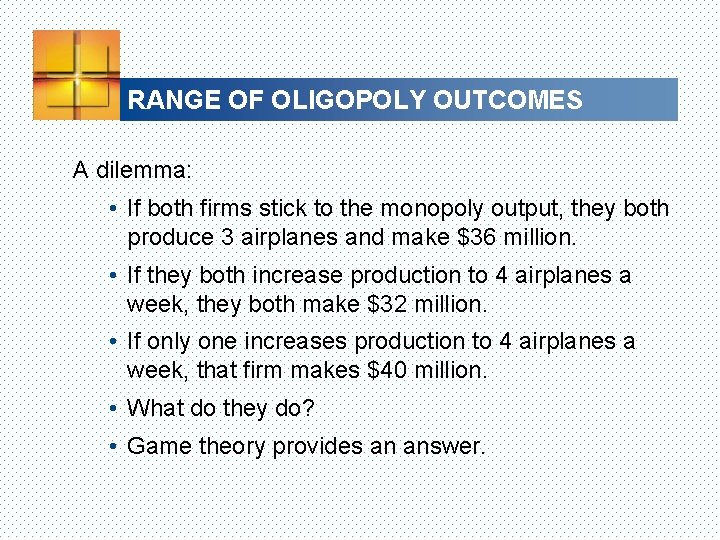 RANGE OF OLIGOPOLY OUTCOMES

A dilemma:

• If both firms stick to the monopoly output, they both produce 3 airplanes and make \$36 million.

• If they both increase production to 4 airplanes a week, they both make \$32 million.

• If only one increases production to 4 airplanes a week, that firm makes \$40 million.

• What do they do?

• Game theory provides an answer.